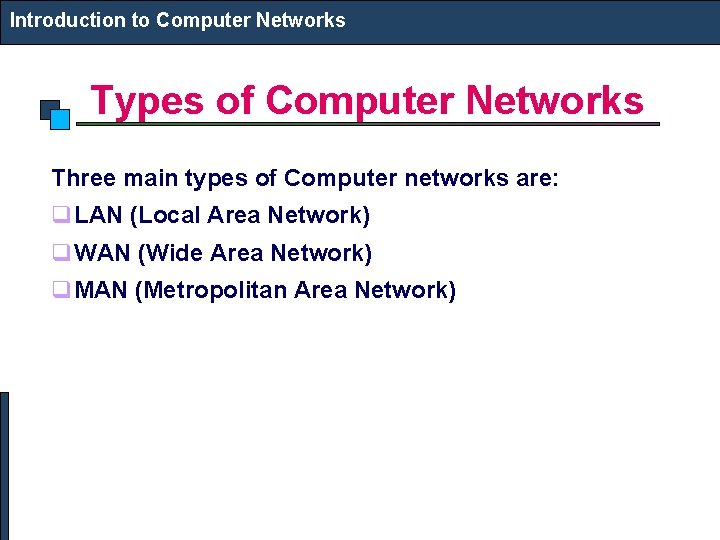 Introduction to Computer Networks

Types of Computer Networks

Three main types of Computer networks are:

❑ LAN (Local Area Network)

❑ WAN (Wide Area Network)

❑ MAN (Metropolitan Area Network)